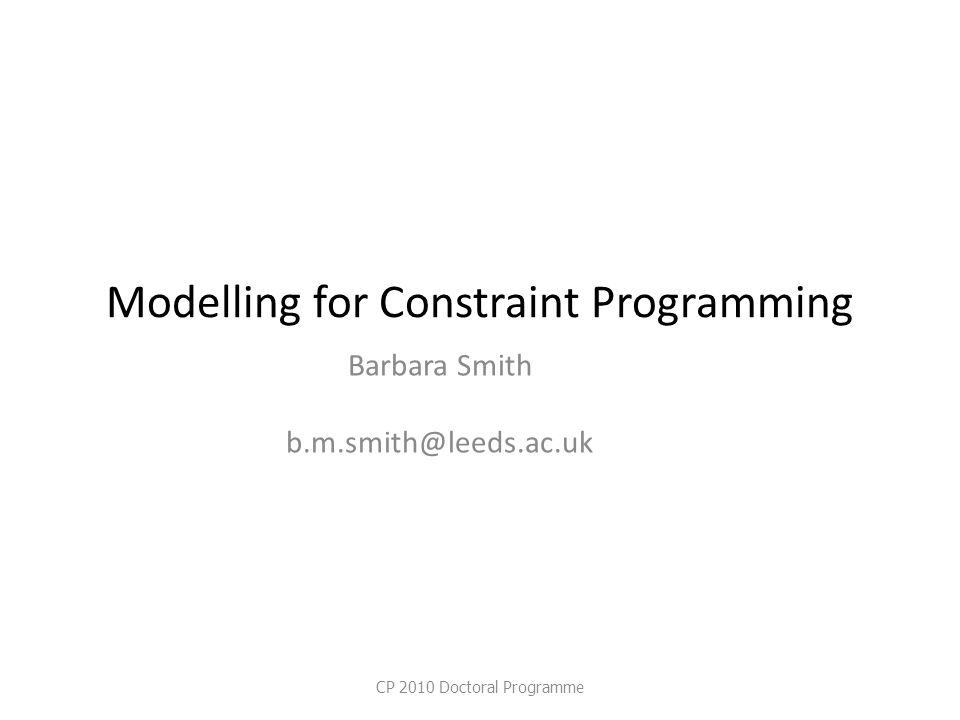 Modelling for Constraint Programming

Barbara Smith

b.m.smith@leeds.ac.uk

CP 2010 Doctoral Programme